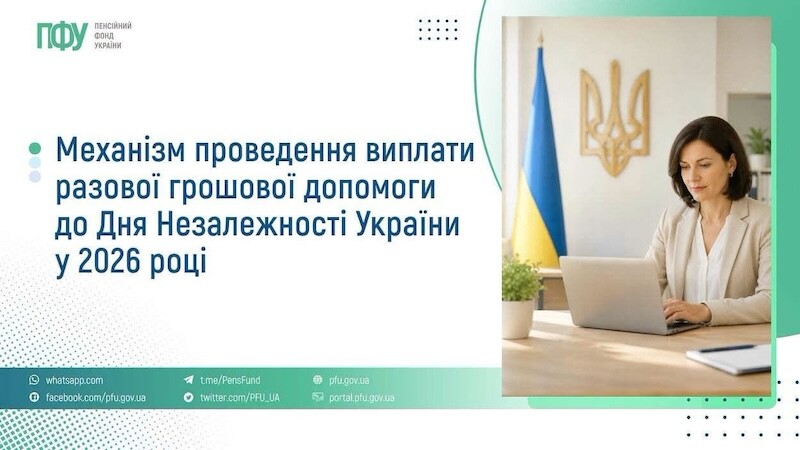 ПФУ ПЕНСІЙНИЙ ФОНД УКРАЇНИ

Механізм проведення виплати разової грошової допомоги до Дня Незалежності України у 2026 році

whatsapp.com
facebook.com/pfu.gov.ua
t.me/PensFund
twitter.com/PFU_UA
pfu.gov.ua
portal.pfu.gov.ua